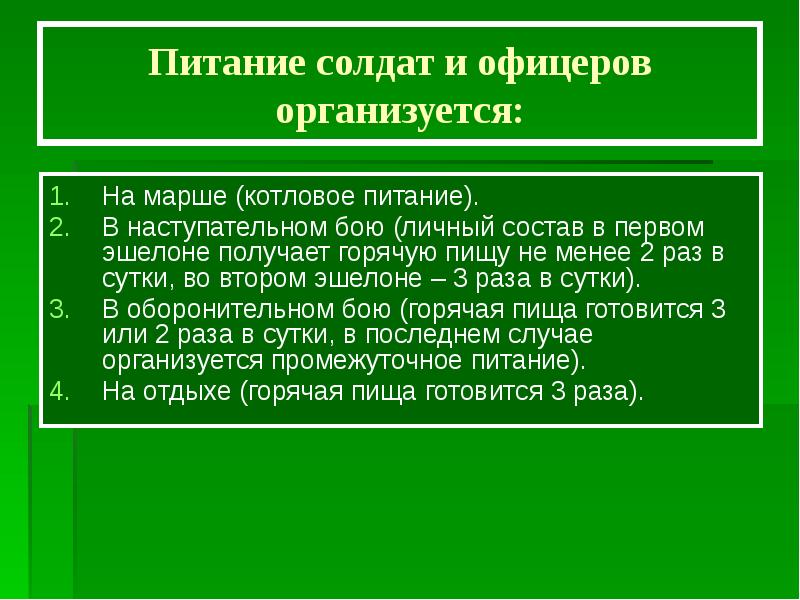 Питание солдат и офицеров организуется:

1. На марше (котловое питание).
2. В наступательном бою (личный состав в первом эшелоне получает горячую пищу не менее 2 раз в сутки, во втором эшелоне – 3 раза в сутки).
3. В оборонительном бою (горячая пища готовится 3 или 2 раза в сутки, в последнем случае организуется промежуточное питание).
4. На отдыхе (горячая пища готовится 3 раза).